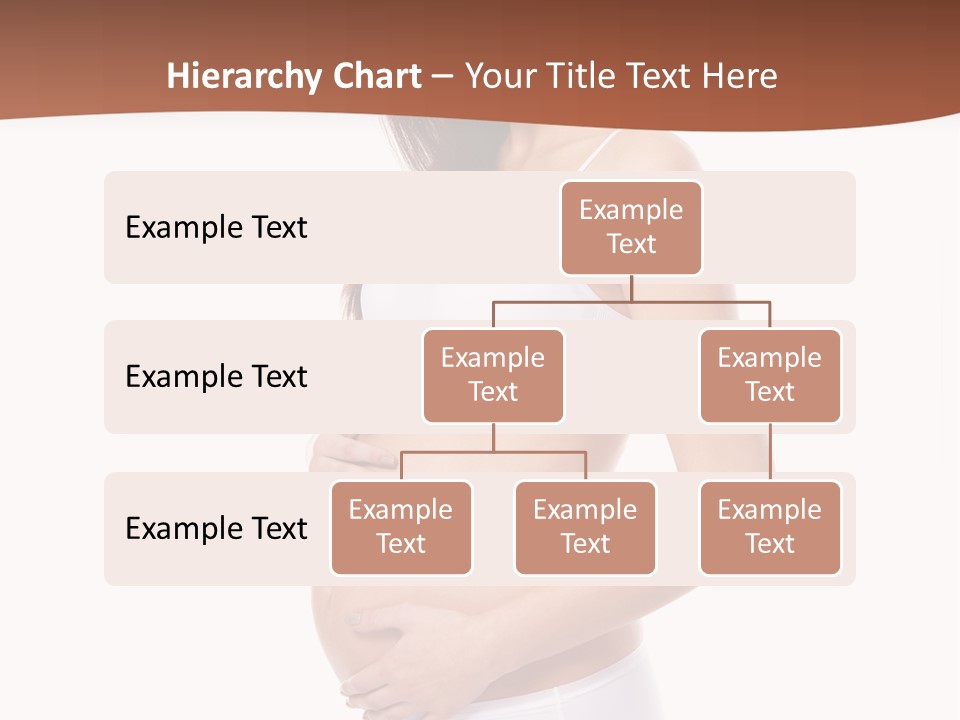 Hierarchy Chart – Your Title Text Here

Example Text

Example Text

Example Text

Example Text

Example Text

Example Text

Example Text

Example Text

Example Text